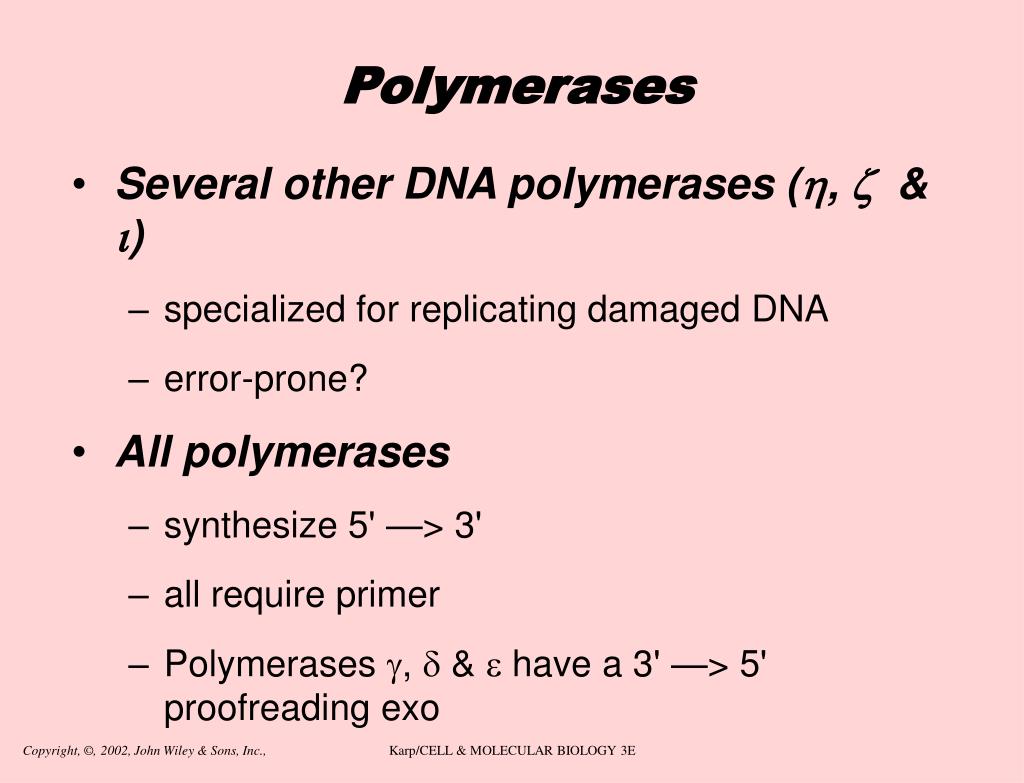 Polymerases

• Several other DNA polymerases ($\eta$, $\zeta$ & $\iota$)

– specialized for replicating damaged DNA

– error-prone?

• All polymerases

– synthesize 5' —> 3'

– all require primer

– Polymerases $\gamma$, $\delta$ & $\varepsilon$ have a 3' —> 5' proofreading exo

Copyright, ©, 2002, John Wiley & Sons, Inc.,

Karp/CELL & MOLECULAR BIOLOGY 3E